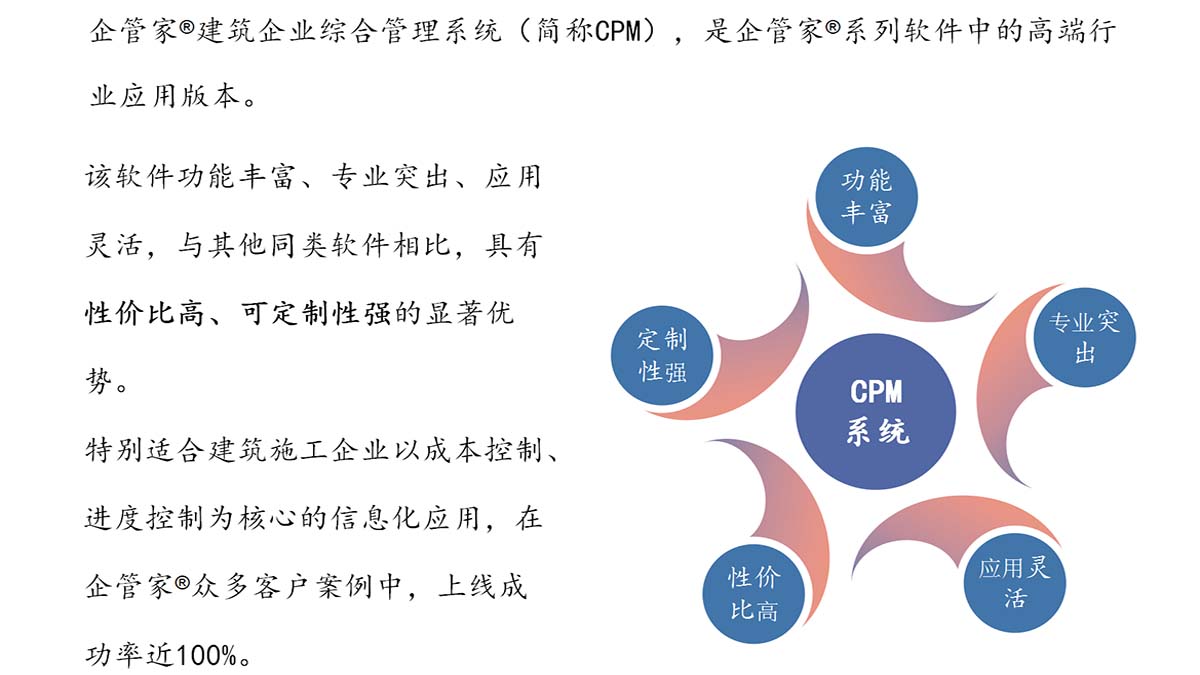 企管家®建筑企业综合管理系统（简称CPM），是企管家®系列软件中的高端行业应用版本。

该软件功能丰富、专业突出、应用灵活，与其他同类软件相比，具有性价比高、可定制性强的显著优势。

特别适合建筑施工企业以成本控制、进度控制为核心的信息化应用，在企管家®众多客户案例中，上线成功率近100%。

功能丰富

专业突出

应用灵活

性价比高

定制性强

CPM系统